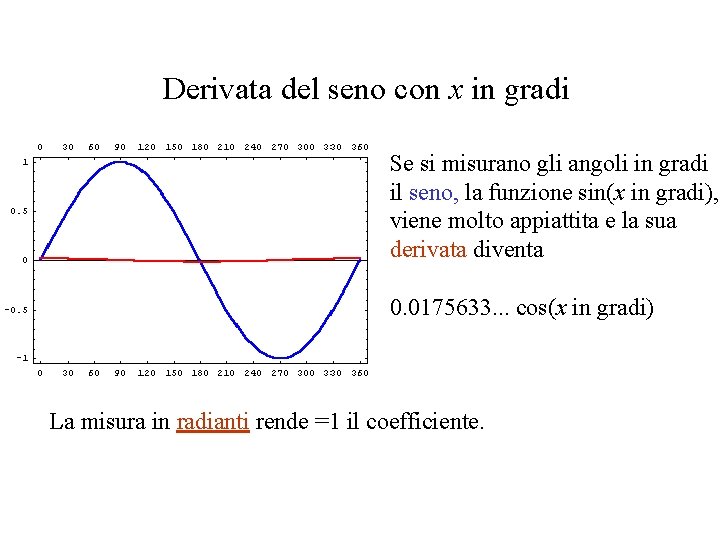 Derivata del seno con $x$ in gradi

0 30 60 90 120 150 180 210 240 270 300 330 360

1

0.5

0

-0.5

-1

0 30 60 90 120 150 180 210 240 270 300 330 360

Se si misurano gli angoli in gradi il seno, la funzione sin($x$ in gradi), viene molto appiattita e la sua derivata diventa

0.0175633... cos($x$ in gradi)

La misura in radianti rende =1 il coefficiente.